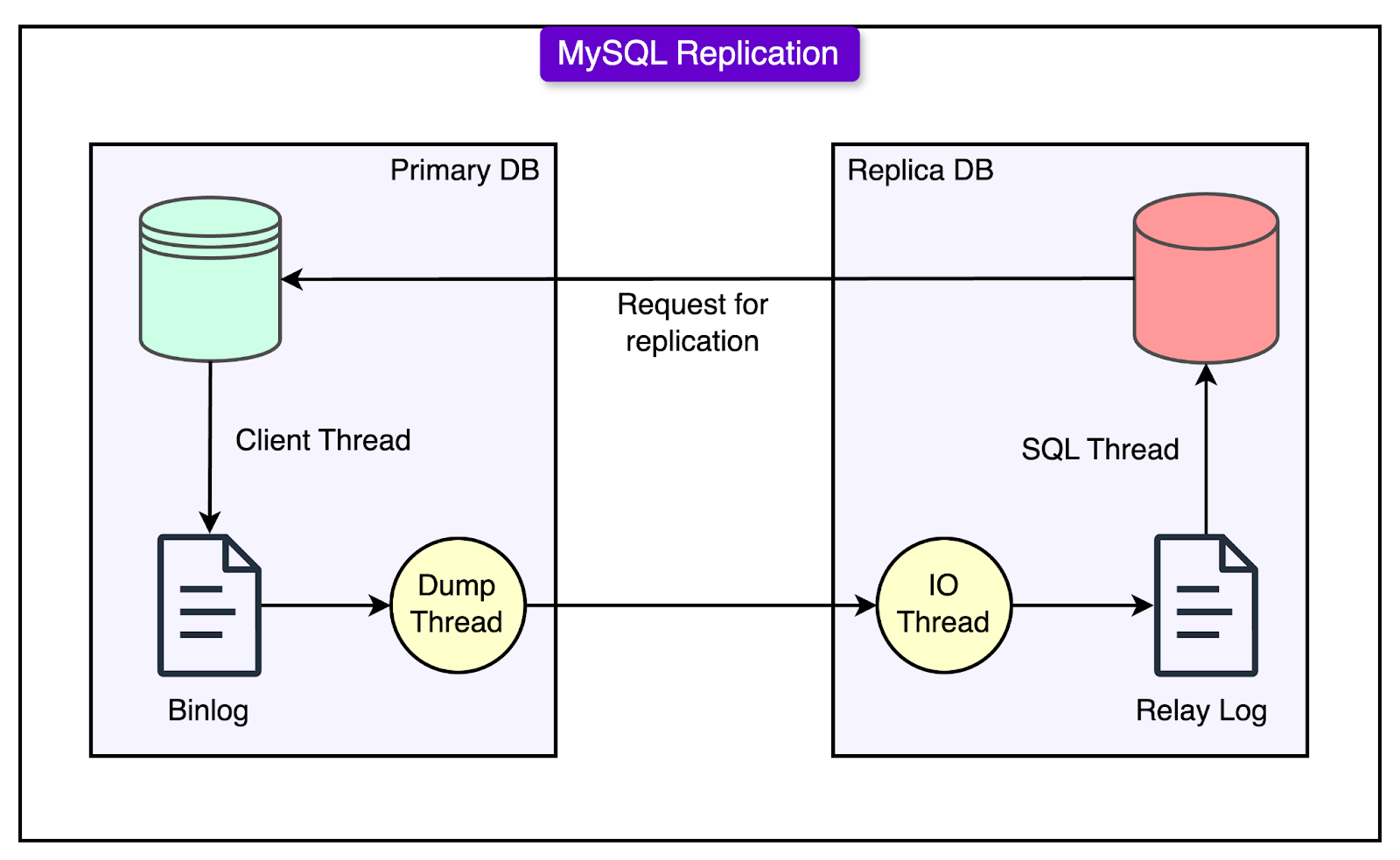 MySQL Replication

Primary DB

Replica DB

Request for replication

Client Thread

SQL Thread

Dump Thread

IO Thread

Binlog

Relay Log